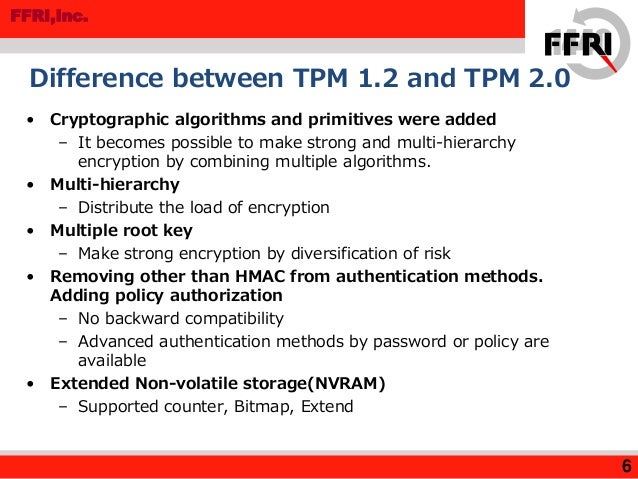 FFRI,Inc.

FFRI

Difference between TPM 1.2 and TPM 2.0

• Cryptographic algorithms and primitives were added
  – It becomes possible to make strong and multi-hierarchy encryption by combining multiple algorithms.
• Multi-hierarchy
  – Distribute the load of encryption
• Multiple root key
  – Make strong encryption by diversification of risk
• Removing other than HMAC from authentication methods. Adding policy authorization
  – No backward compatibility
  – Advanced authentication methods by password or policy are available
• Extended Non-volatile storage(NVRAM)
  – Supported counter, Bitmap, Extend

6